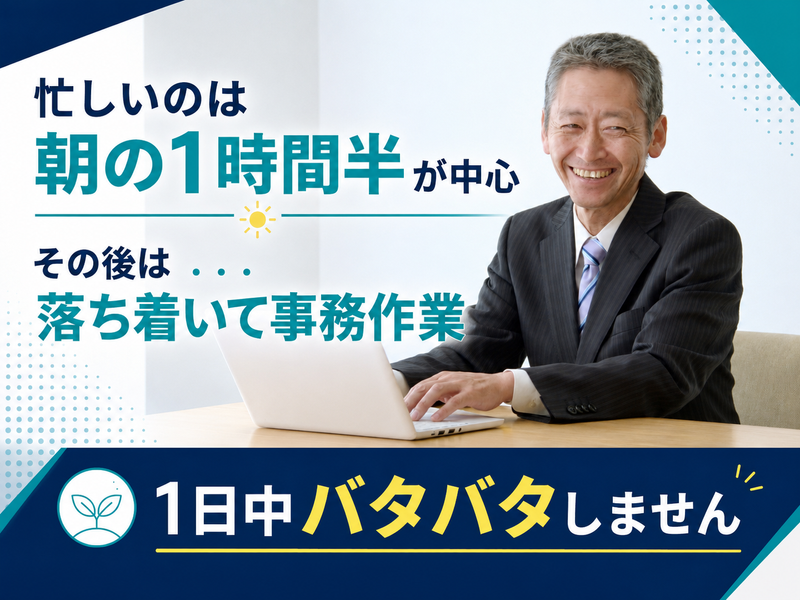 忙しいのは
朝の1時間半が中心

その後は . . .
落ち着いて事務作業

1日中バタバタしません